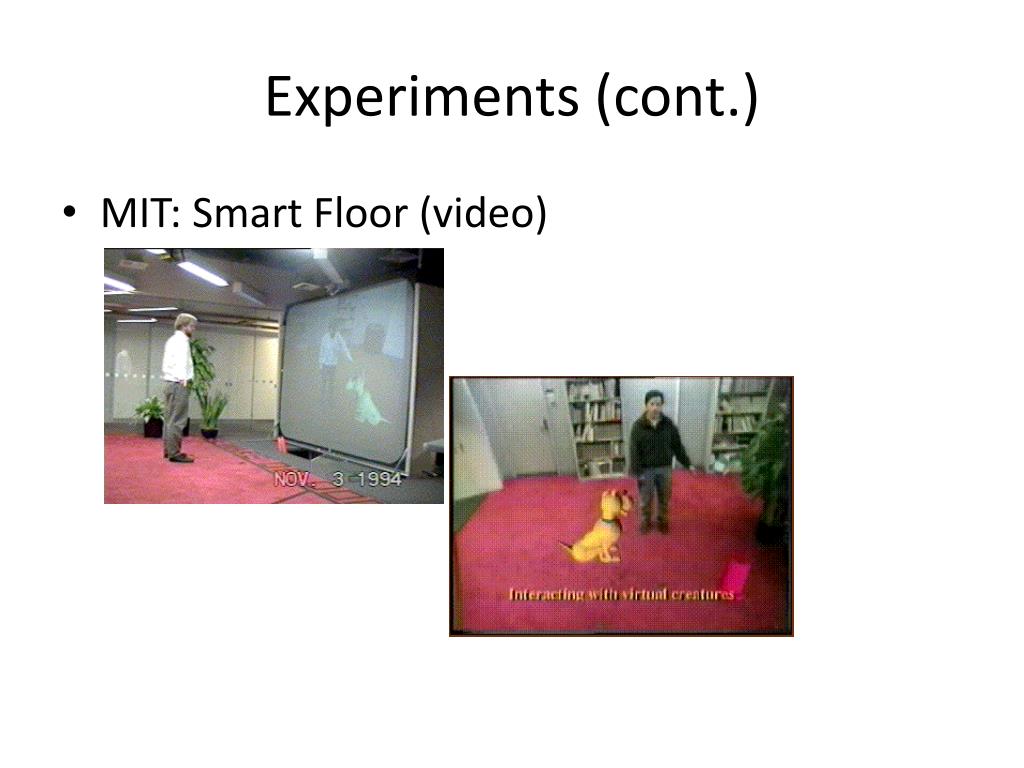 Experiments (cont.)

• MIT: Smart Floor (video)

NOV. 3 1994

Interacting with virtual creatures